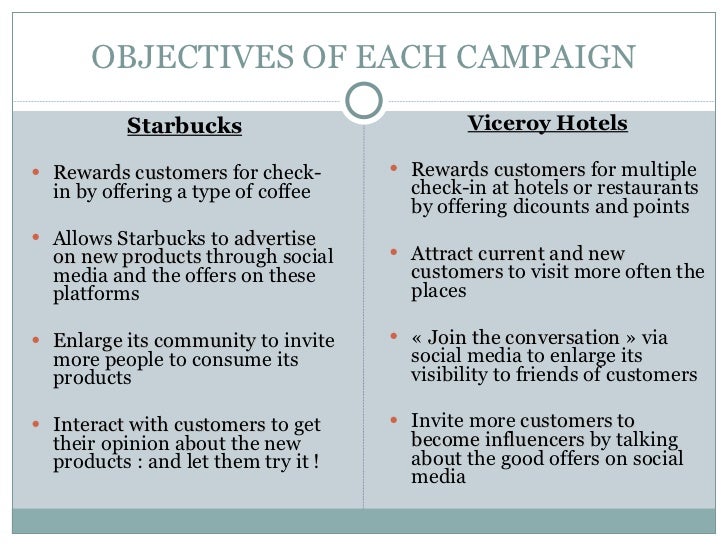 OBJECTIVES OF EACH CAMPAIGN

Starbucks

- Rewards customers for check-in by offering a type of coffee
- Allows Starbucks to advertise on new products through social media and the offers on these platforms
- Enlarge its community to invite more people to consume its products
- Interact with customers to get their opinion about the new products : and let them try it !

Viceroy Hotels

- Rewards customers for multiple check-in at hotels or restaurants by offering dicounts and points
- Attract current and new customers to visit more often the places
- « Join the conversation » via social media to enlarge its visibility to friends of customers
- Invite more customers to become influencers by talking about the good offers on social media